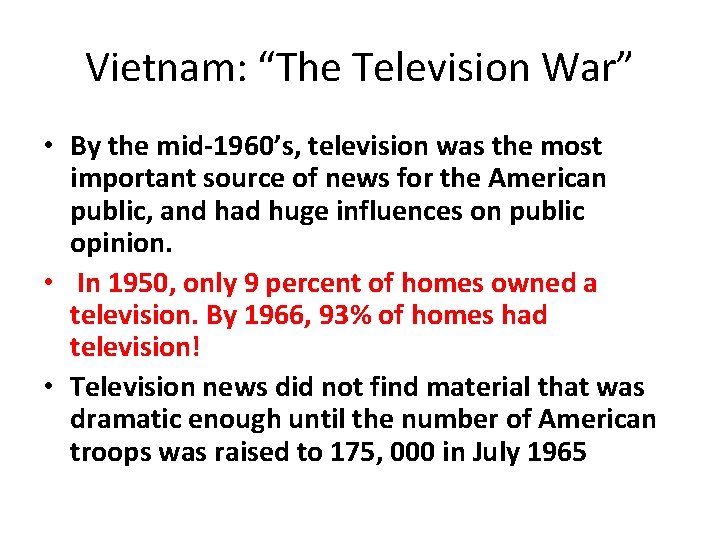 Vietnam: “The Television War”

• By the mid-1960’s, television was the most important source of news for the American public, and had huge influences on public opinion.
• In 1950, only 9 percent of homes owned a television. By 1966, 93% of homes had television!
• Television news did not find material that was dramatic enough until the number of American troops was raised to 175, 000 in July 1965